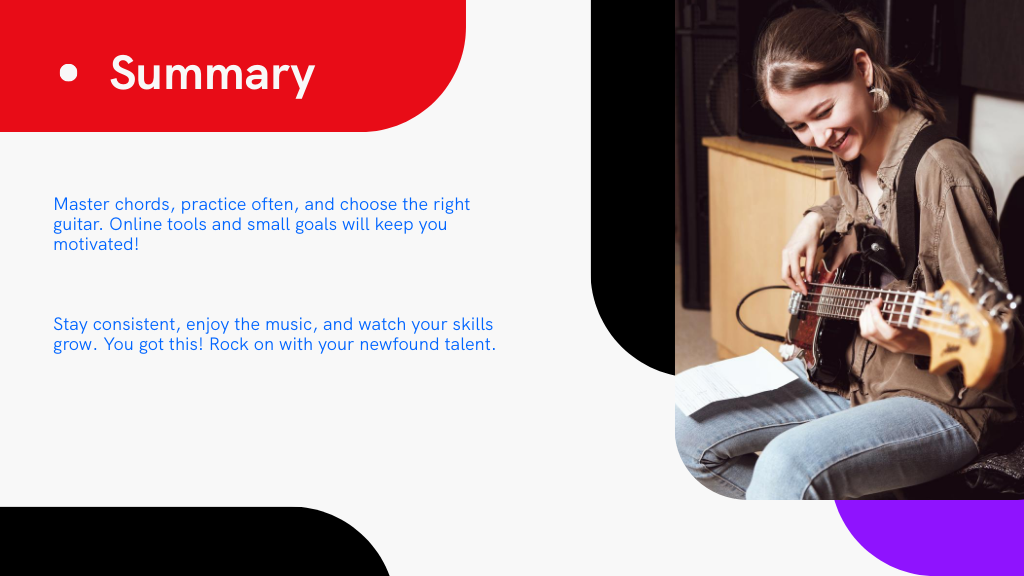 • Summary

Master chords, practice often, and choose the right guitar. Online tools and small goals will keep you motivated!

Stay consistent, enjoy the music, and watch your skills grow. You got this! Rock on with your newfound talent.